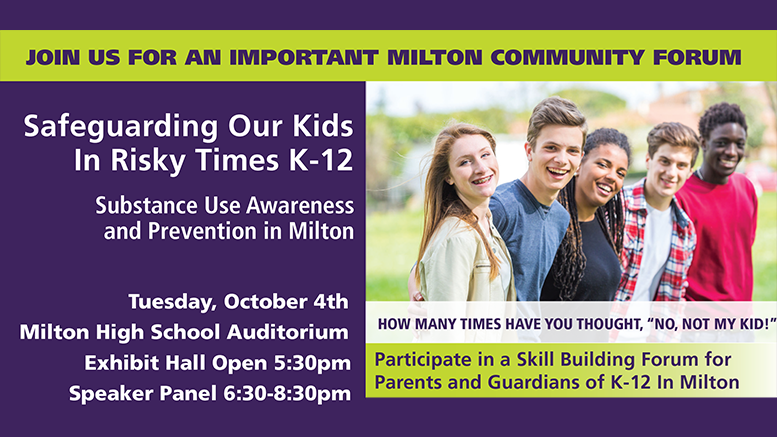 JOIN US FOR AN IMPORTANT MILTON COMMUNITY FORUM

Safeguarding Our Kids In Risky Times K-12

Substance Use Awareness and Prevention in Milton

Tuesday, October 4th
Milton High School Auditorium
Exhibit Hall Open 5:30pm
Speaker Panel 6:30-8:30pm

HOW MANY TIMES HAVE YOU THOUGHT, "NO, NOT MY KID!"

Participate in a Skill Building Forum for Parents and Guardians of K-12 In Milton